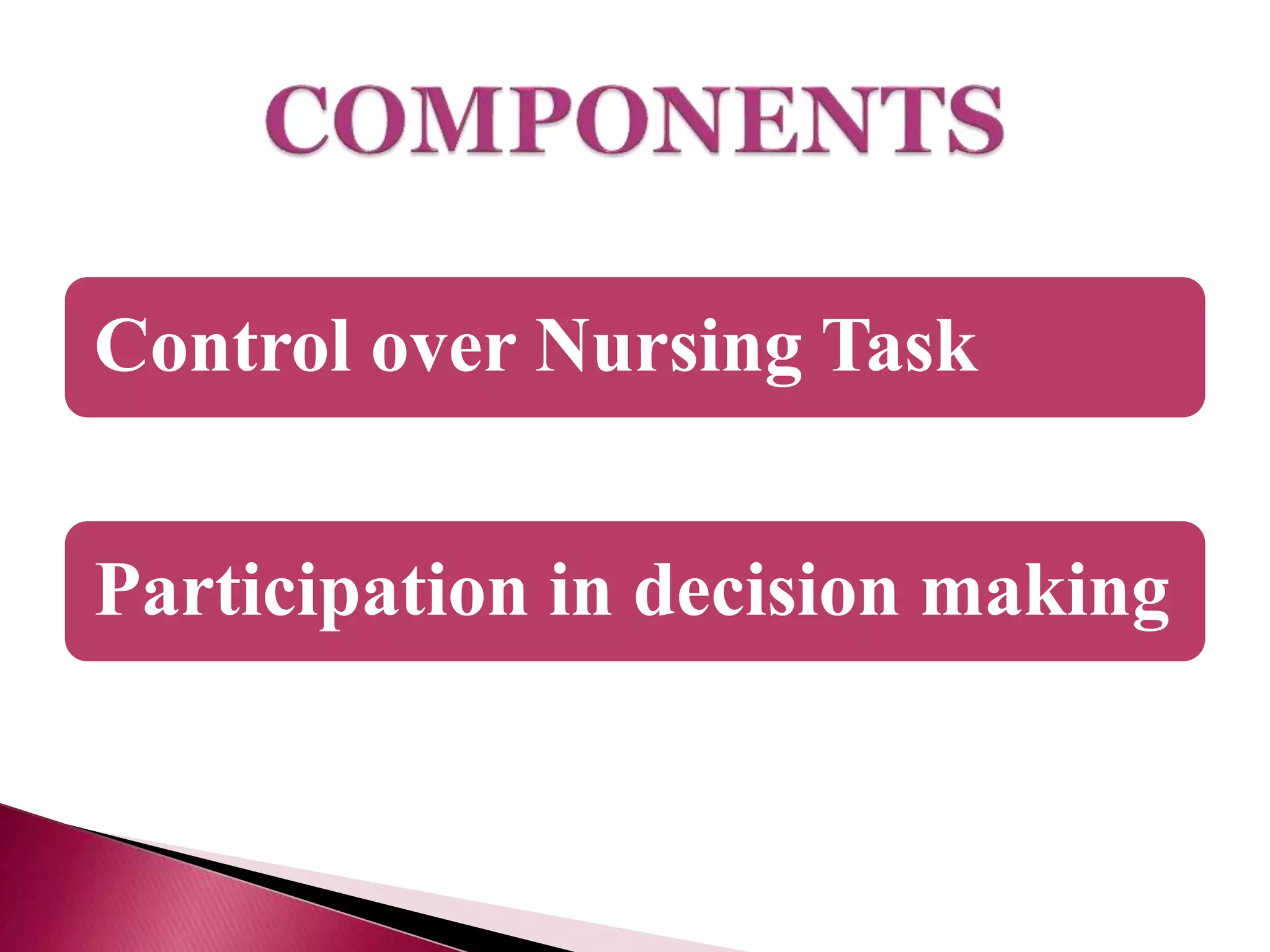 COMPONENTS

Control over Nursing Task

Participation in decision making